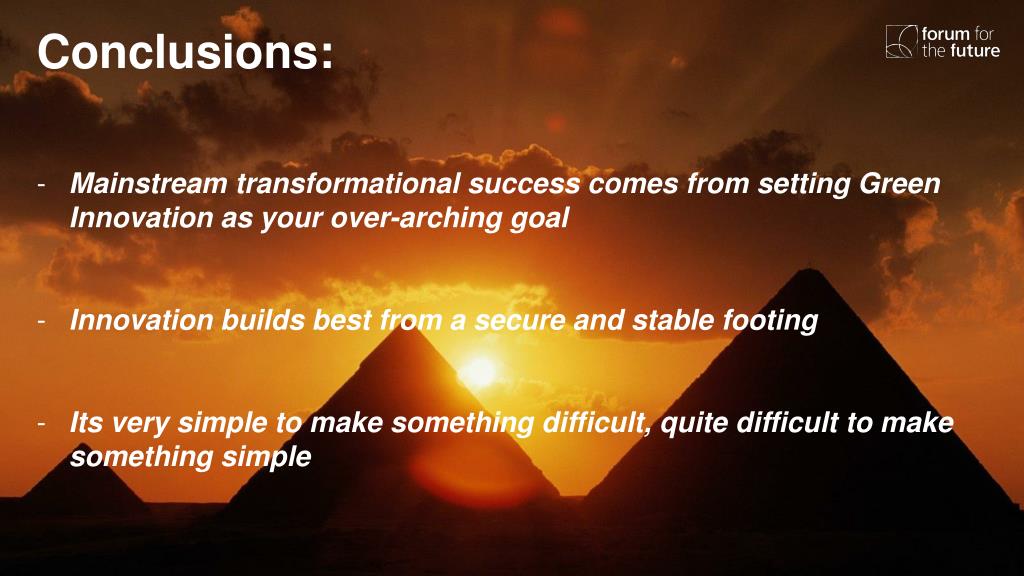 Conclusions:

forum for the future

- Mainstream transformational success comes from setting Green Innovation as your over-arching goal

- Innovation builds best from a secure and stable footing

- Its very simple to make something difficult, quite difficult to make something simple